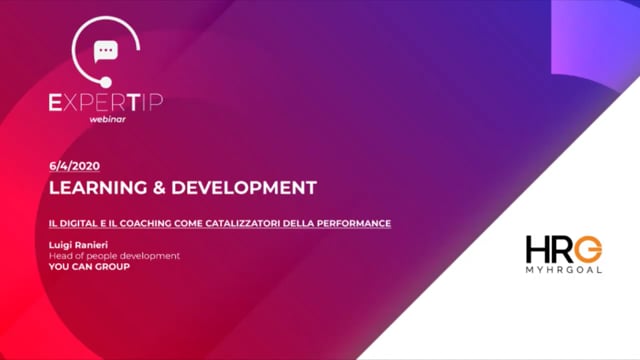 EXPERTIP
webinar

6/4/2020
LEARNING & DEVELOPMENT

IL DIGITAL E IL COACHING COME CATALIZZATORI DELLA PERFORMANCE

Luigi Ranieri
Head of people development
YOU CAN GROUP

HRG
MYHRGOAL